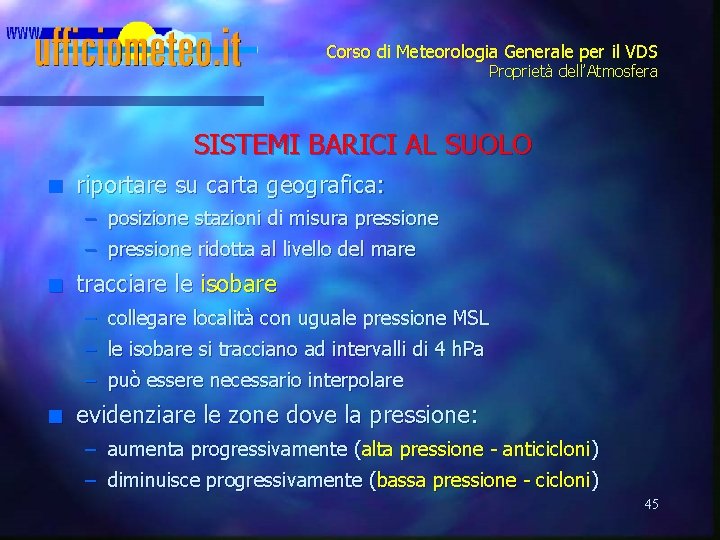 www.ufficiometeo.it

Corso di Meteorologia Generale per il VDS
Proprietà dell'Atmosfera

SISTEMI BARICI AL SUOLO

■ riportare su carta geografica:
– posizione stazioni di misura pressione
– pressione ridotta al livello del mare

■ tracciare le isobare
– collegare località con uguale pressione MSL
– le isobare si tracciano ad intervalli di 4 hPa
– può essere necessario interpolare

■ evidenziare le zone dove la pressione:
– aumenta progressivamente (alta pressione - anticicloni)
– diminuisce progressivamente (bassa pressione - cicloni)

45